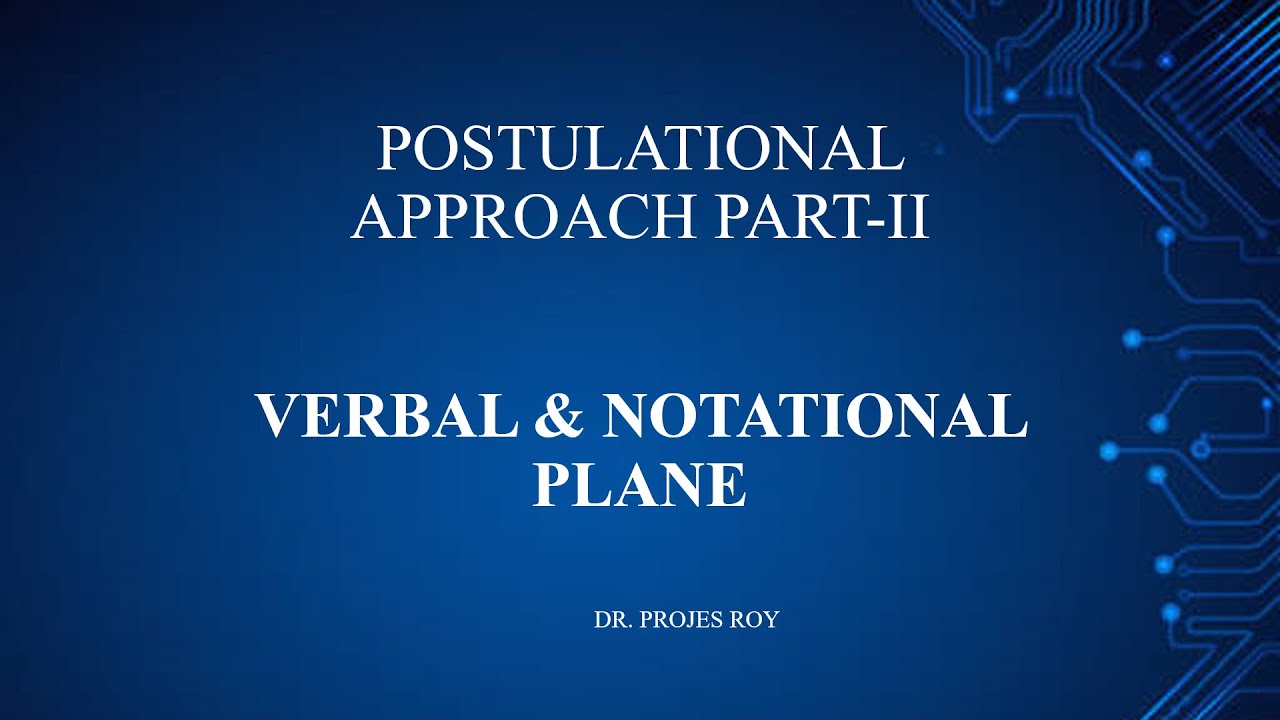 POSTULATIONAL APPROACH PART-II

VERBAL & NOTATIONAL PLANE

DR. PROJES ROY